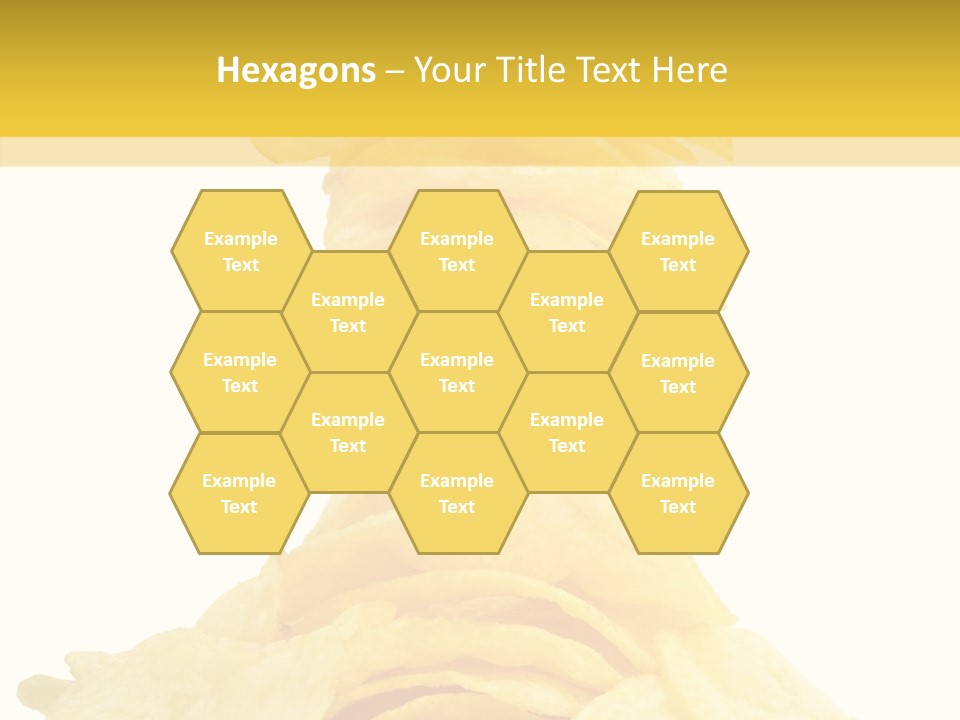 Hexagons – Your Title Text Here

Example Text

Example Text

Example Text

Example Text

Example Text

Example Text

Example Text

Example Text

Example Text

Example Text

Example Text

Example Text

Example Text